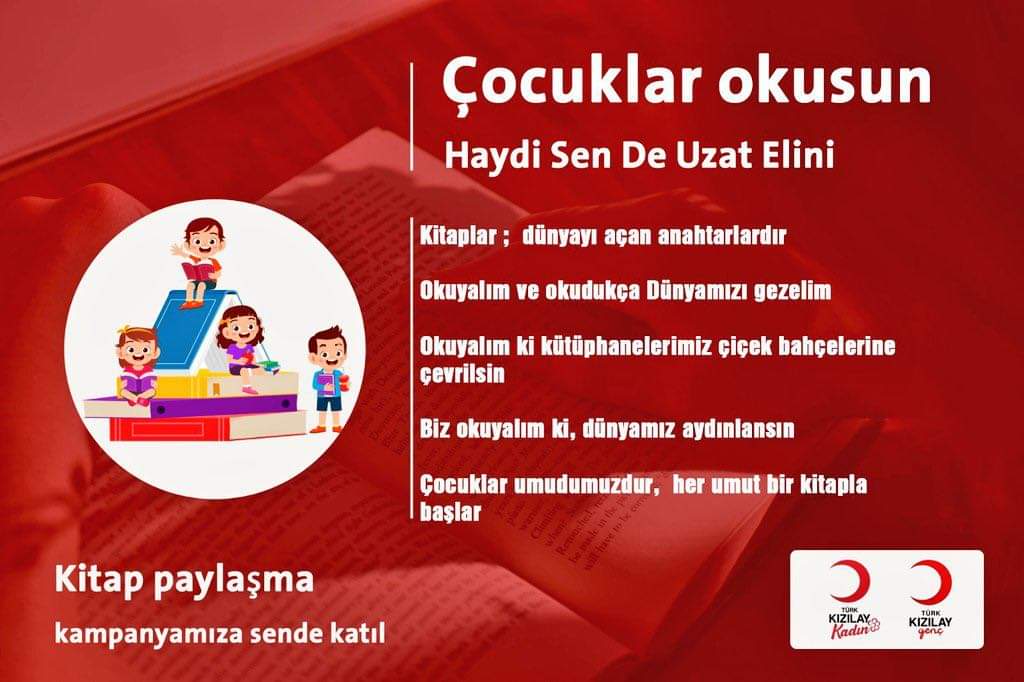 Çocuklar okusun

Haydi Sen De Uzat Elini

Kitaplar ; dünyayı açan anahtarlardır

Okuyalım ve okudukça Dünyamızı gezelim

Okuyalım ki kütüphanelerimiz çiçek bahçelerine çevrilsin

Biz okuyalım ki, dünyamız aydınlansın

Çocuklar umudumuzdur, her umut bir kitapla başlar

Kitap paylaşma

kampanyamıza sende katıl

TÜRK KIZILAY Kadın

TÜRK KIZILAY genç